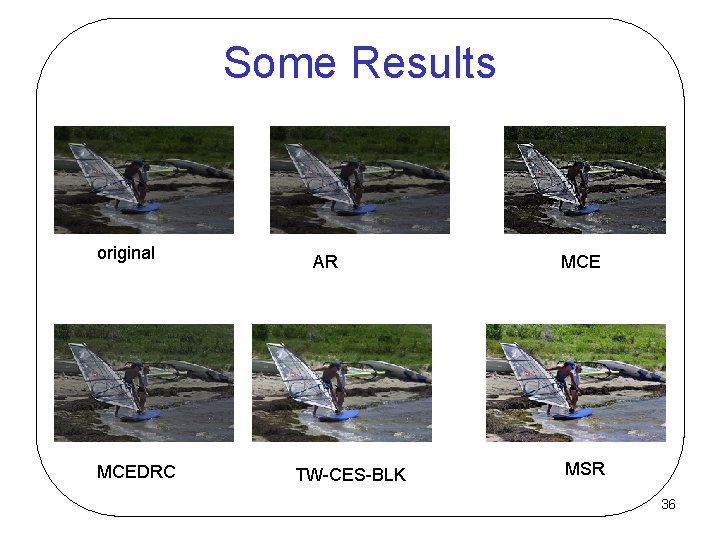 Some Results

original

AR

MCE

MCEDRC

TW-CES-BLK

MSR

36